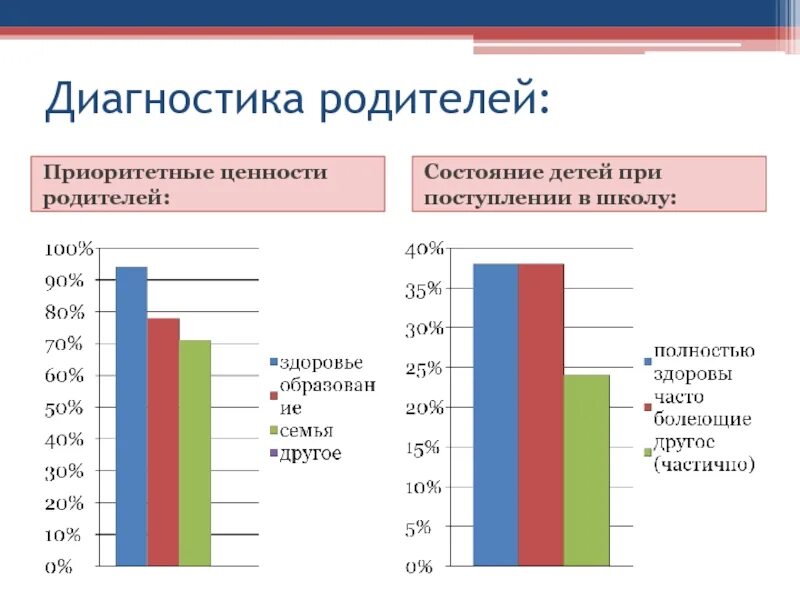 Диагностика родителей:

Приоритетные ценности родителей:

100%
90%
80%
70%
60%
50%
40%
30%
20%
10%
0%

здоровье
образование
семья
другое

Состояние детей при поступлении в школу:

40%
35%
30%
25%
20%
15%
10%
5%
0%

полностью здоровы
часто болеющие
другое (частично)